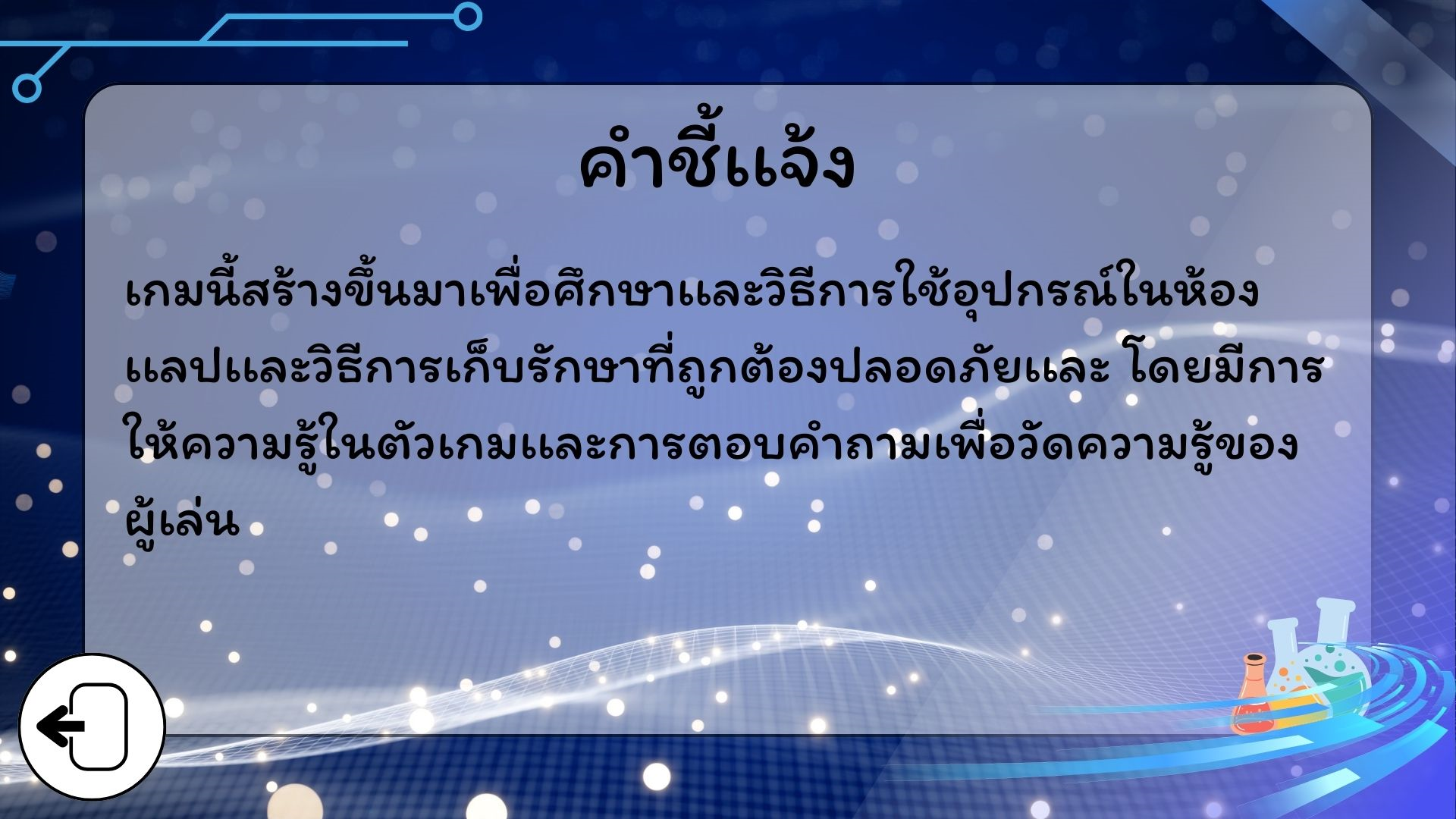 คำชี้แจ้ง

เกมนี้สร้างขึ้นมาเพื่อศึกษาและวิธีการใช้อุปกรณ์ในห้องแลปและวิธีการเก็บรักษาที่ถูกต้องปลอดภัยและ โดยมีการให้ความรู้ในตัวเกมและการตอบคำถามเพื่อวัดความรู้ของผู้เล่น